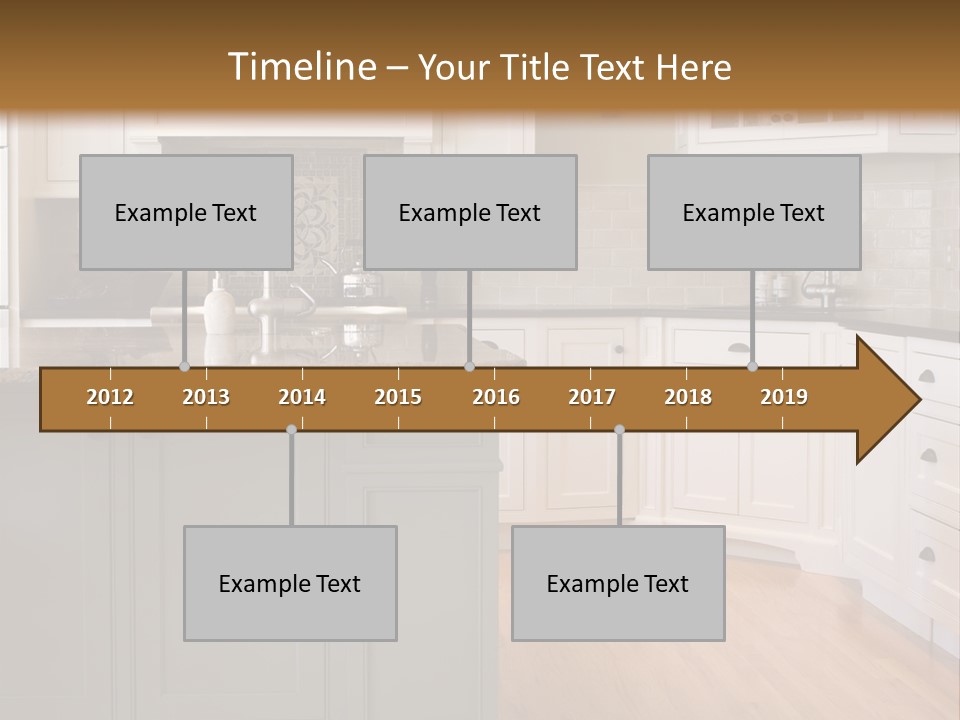 Timeline – Your Title Text Here

Example Text

Example Text

Example Text

2012 2013 2014 2015 2016 2017 2018 2019

Example Text

Example Text